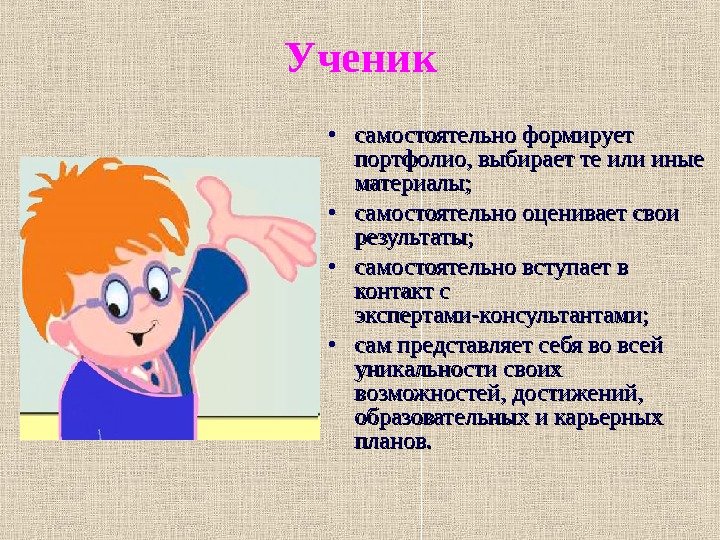 Ученик

• самостоятельно формирует портфолио, выбирает те или иные материалы;
• самостоятельно оценивает свои результаты;
• самостоятельно вступает в контакт с экспертами-консультантами;
• сам представляет себя во всей уникальности своих возможностей, достижений, образовательных и карьерных планов.